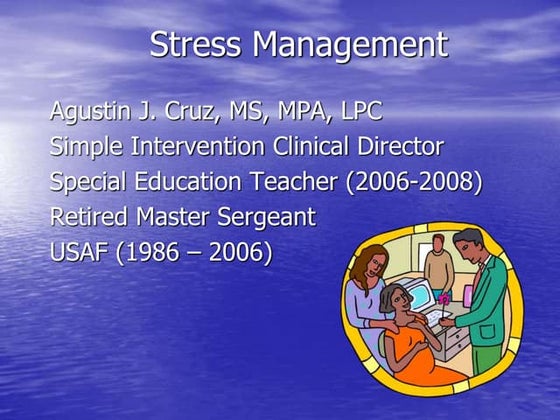 Stress Management

Agustin J. Cruz, MS, MPA, LPC
Simple Intervention Clinical Director
Special Education Teacher (2006-2008)
Retired Master Sergeant
USAF (1986 – 2006)